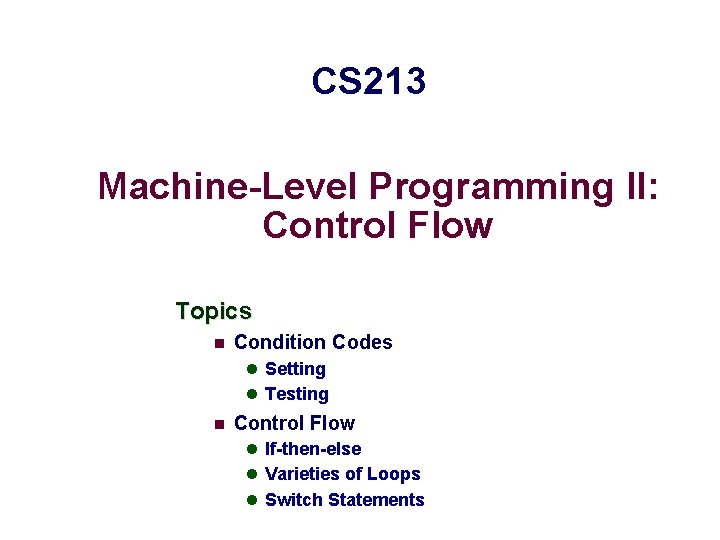 CS213

Machine-Level Programming II: Control Flow

Topics

- Condition Codes
  - Setting
  - Testing
- Control Flow
  - If-then-else
  - Varieties of Loops
  - Switch Statements